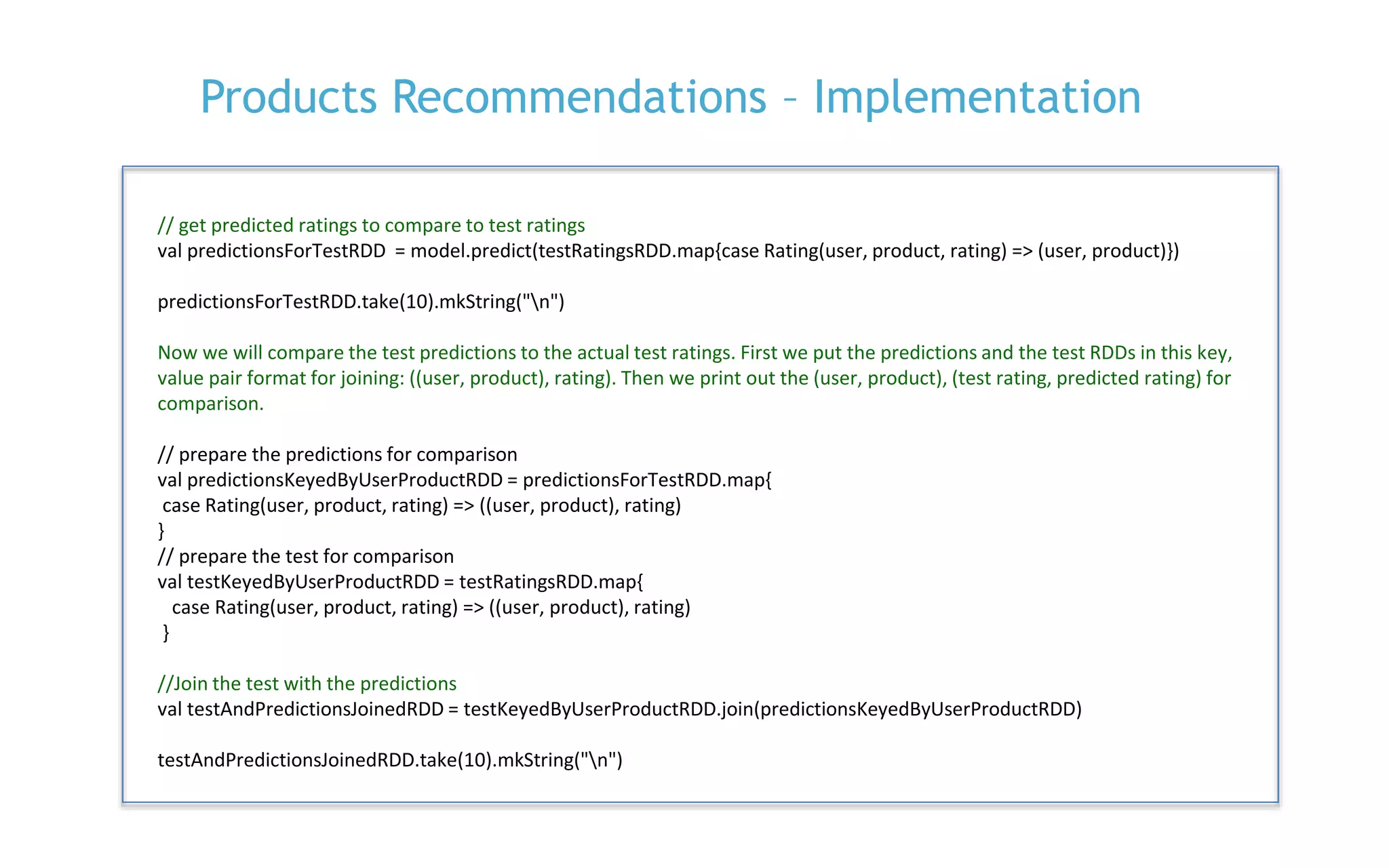 Products Recommendations – Implementation

// get predicted ratings to compare to test ratings
val predictionsForTestRDD  = model.predict(testRatingsRDD.map{case Rating(user, product, rating) => (user, product)})

predictionsForTestRDD.take(10).mkString("\n")

Now we will compare the test predictions to the actual test ratings. First we put the predictions and the test RDDs in this key, value pair format for joining: ((user, product), rating). Then we print out the (user, product), (test rating, predicted rating) for comparison.

// prepare the predictions for comparison
val predictionsKeyedByUserProductRDD = predictionsForTestRDD.map{
 case Rating(user, product, rating) => ((user, product), rating)
}
// prepare the test for comparison
val testKeyedByUserProductRDD = testRatingsRDD.map{
  case Rating(user, product, rating) => ((user, product), rating)
 }

//Join the test with the predictions
val testAndPredictionsJoinedRDD = testKeyedByUserProductRDD.join(predictionsKeyedByUserProductRDD)

testAndPredictionsJoinedRDD.take(10).mkString("\n")